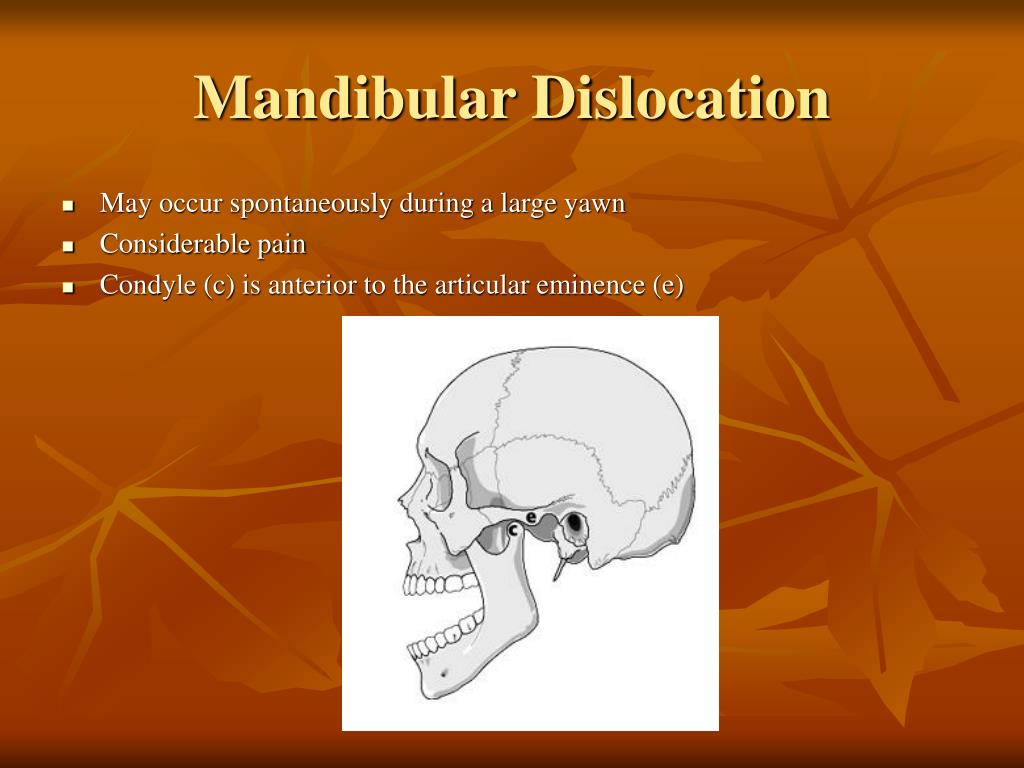 Mandibular Dislocation

- May occur spontaneously during a large yawn
- Considerable pain
- Condyle (c) is anterior to the articular eminence (e)

c
e